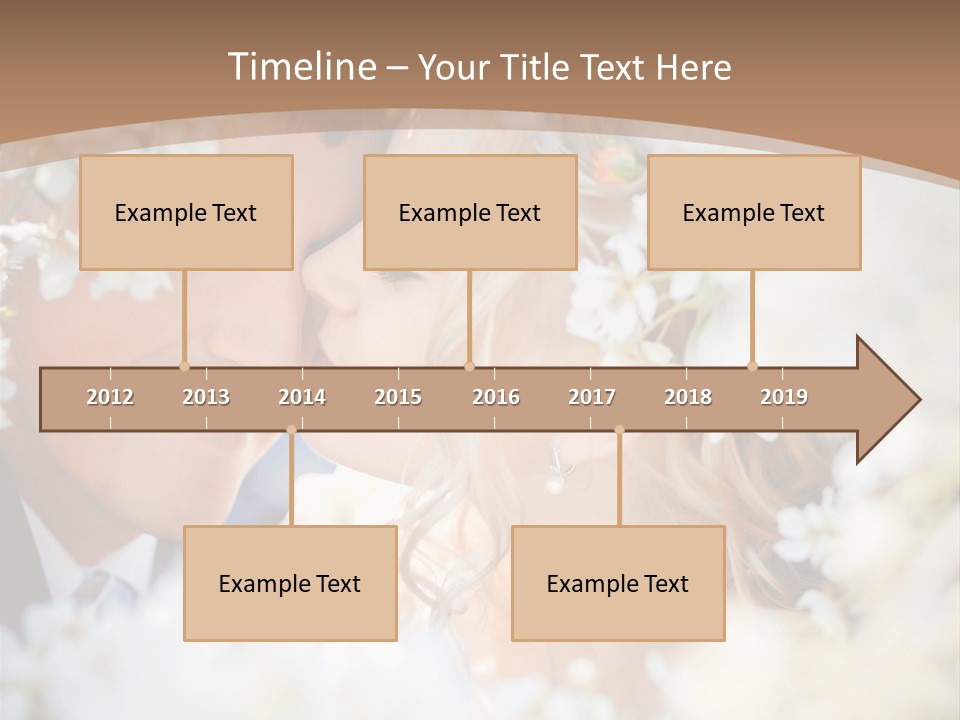 Timeline – Your Title Text Here

Example Text

Example Text

Example Text

2012 2013 2014 2015 2016 2017 2018 2019

Example Text

Example Text